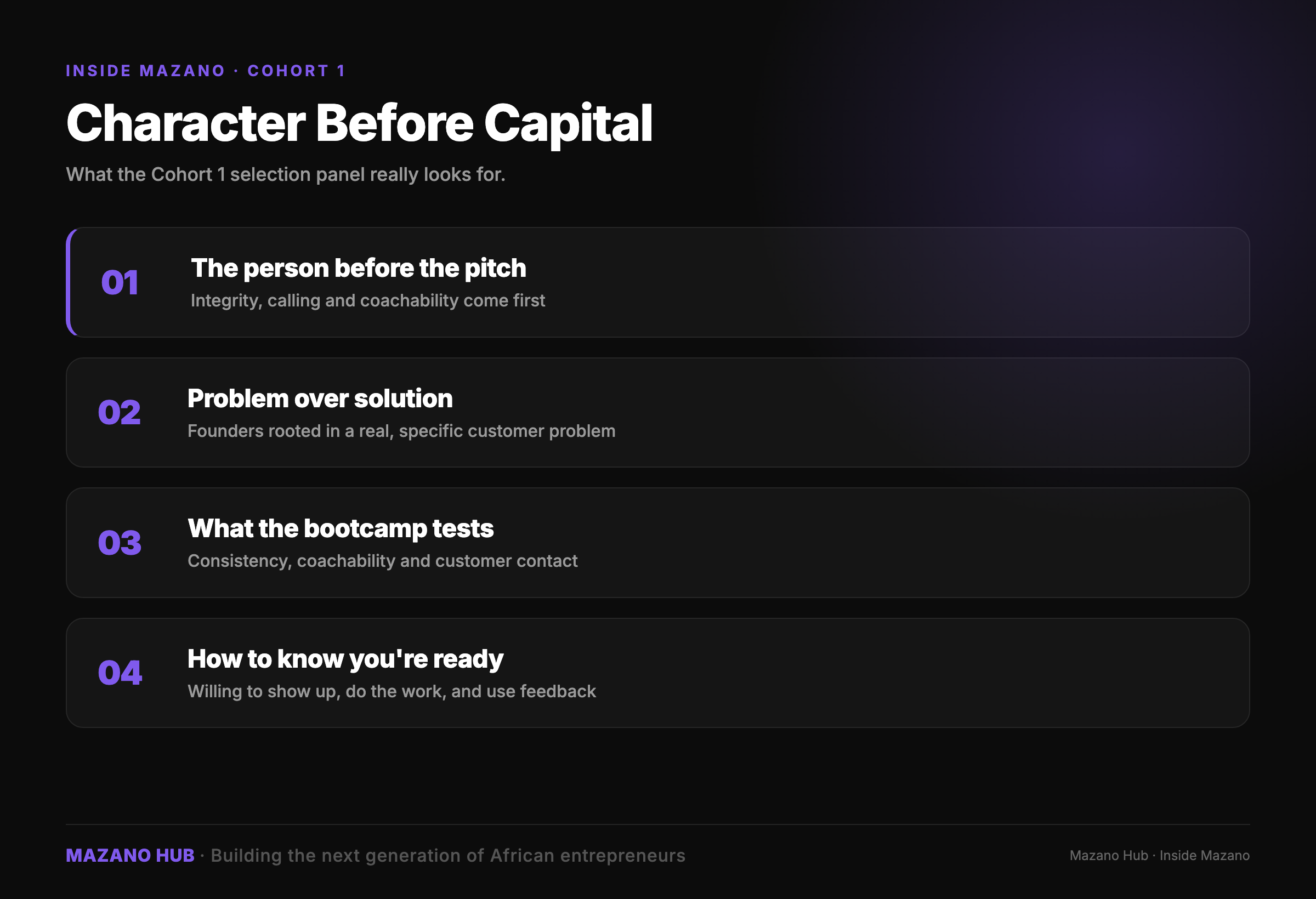 INSIDE MAZANO · COHORT 1

Character Before Capital

What the Cohort 1 selection panel really looks for.

01

The person before the pitch

Integrity, calling and coachability come first

02

Problem over solution

Founders rooted in a real, specific customer problem

03

What the bootcamp tests

Consistency, coachability and customer contact

04

How to know you're ready

Willing to show up, do the work, and use feedback

MAZANO HUB · Building the next generation of African entrepreneurs

Mazano Hub · Inside Mazano